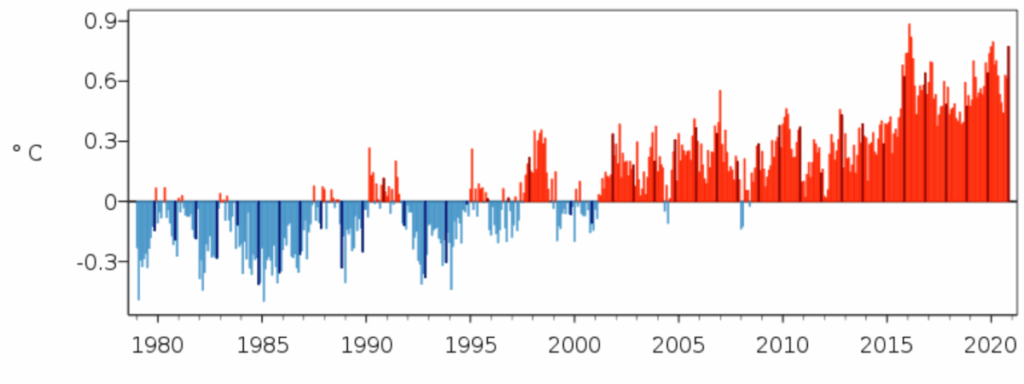 0.9
0.6
0.3
0
-0.3
° C
1980
1985
1990
1995
2000
2005
2010
2015
2020